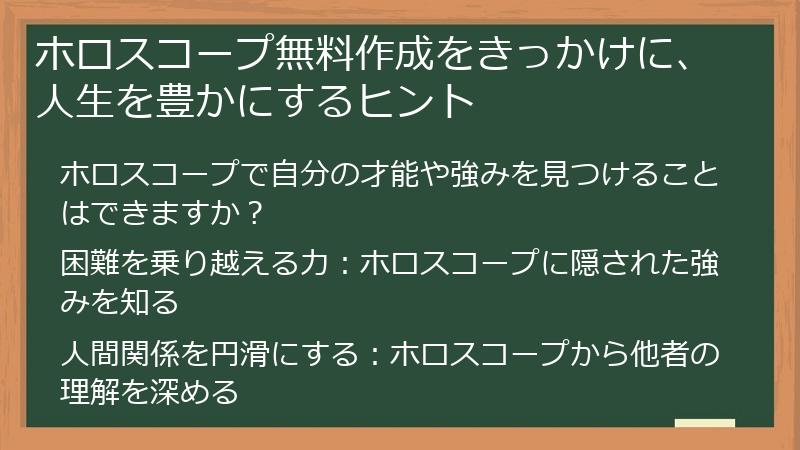 ホロスコープ無料作成をきっかけに、人生を豊かにするヒント

ホロスコープで自分の才能や強みを見つけることはできますか？

困難を乗り越える力：ホロスコープに隠された強みを知る

人間関係を円滑にする：ホロスコープから他者の理解を深める